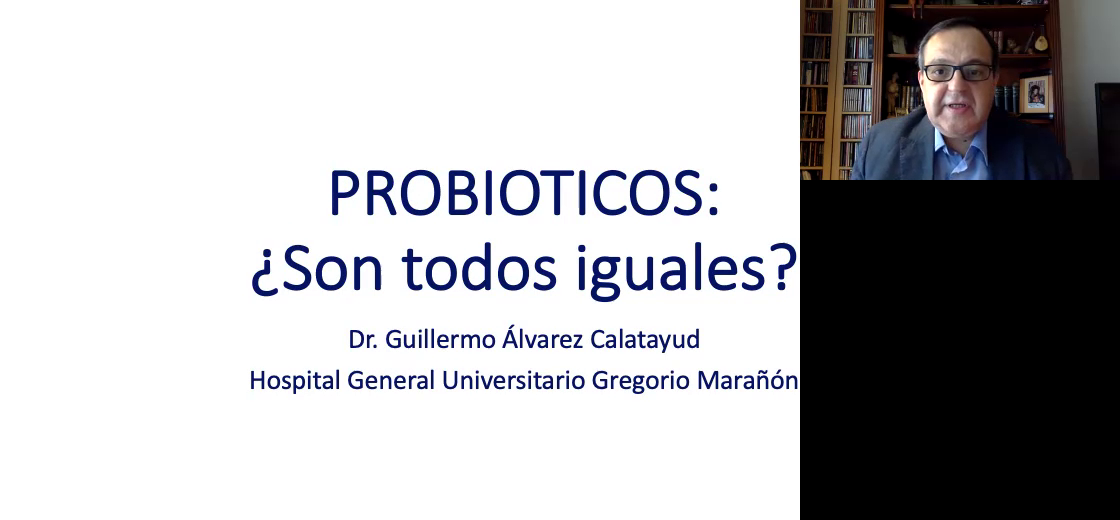 PROBIOTICOS:
¿Son todos iguales?

Dr. Guillermo Álvarez Calatayud
Hospital General Universitario Gregorio Marañón